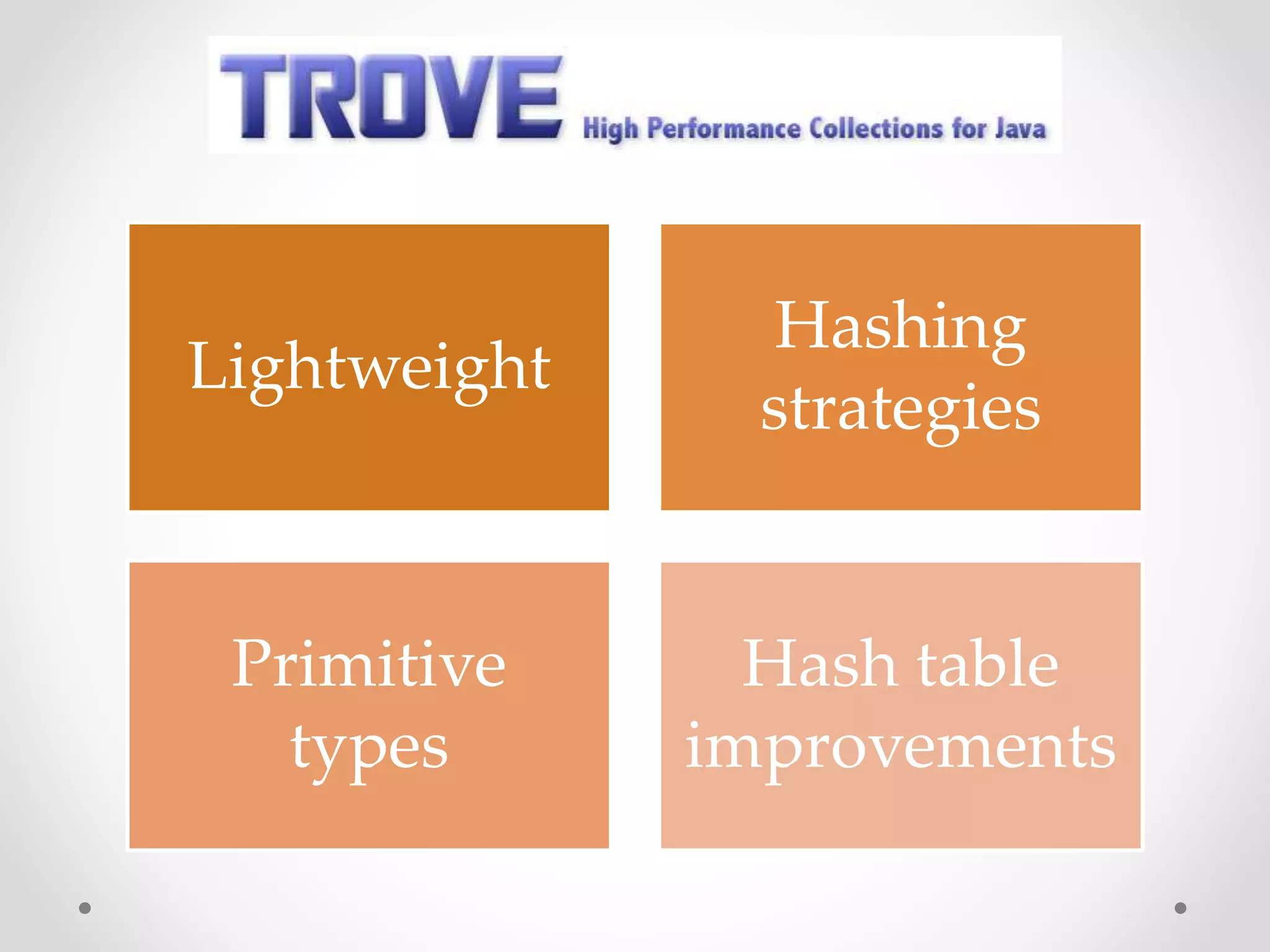 TROVE High Performance Collections for Java

Lightweight

Hashing strategies

Primitive types

Hash table improvements